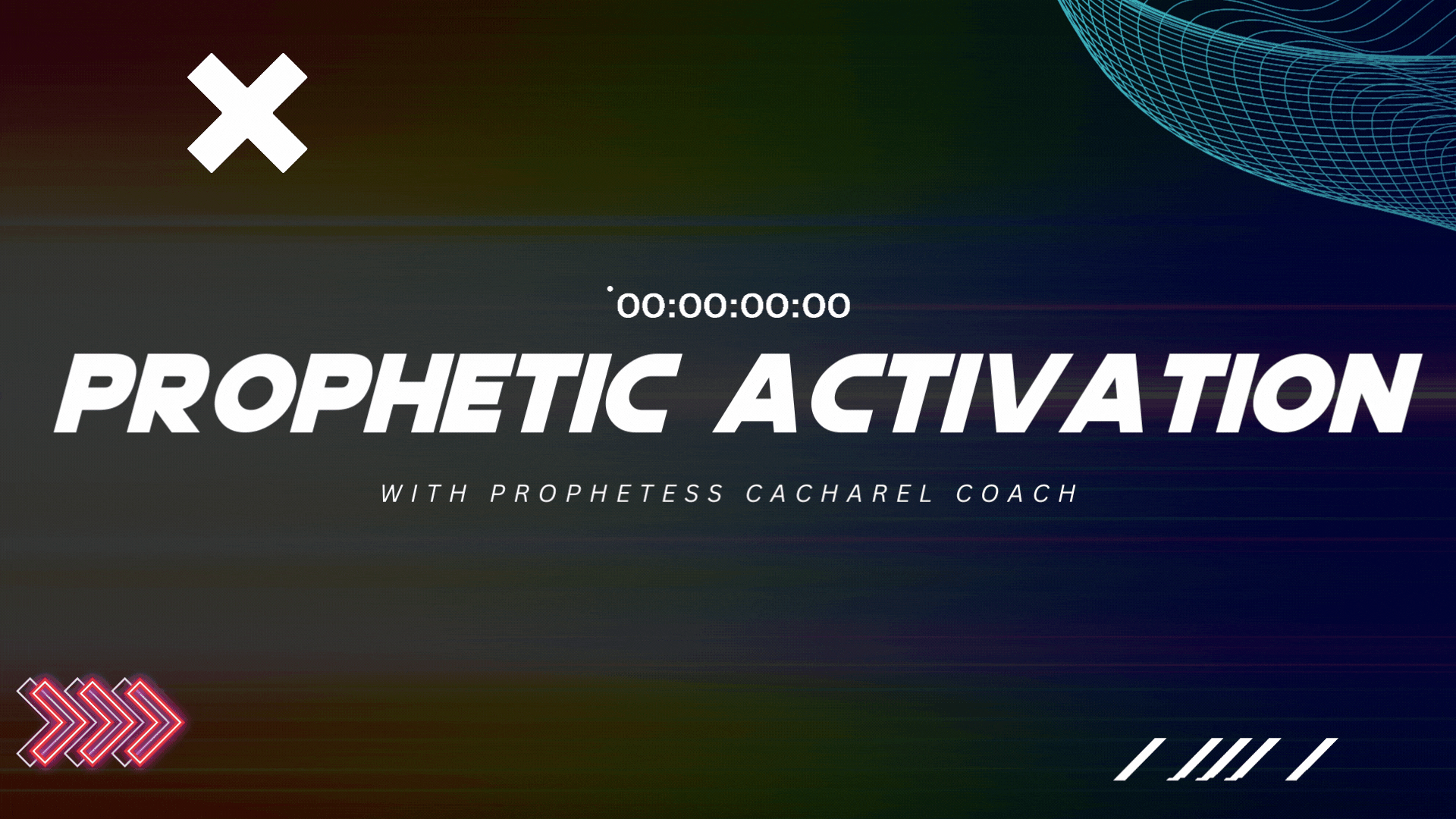 00:00:00:00

PROPHETIC ACTIVATION

WITH PROPHETESS CACHAREL COACH